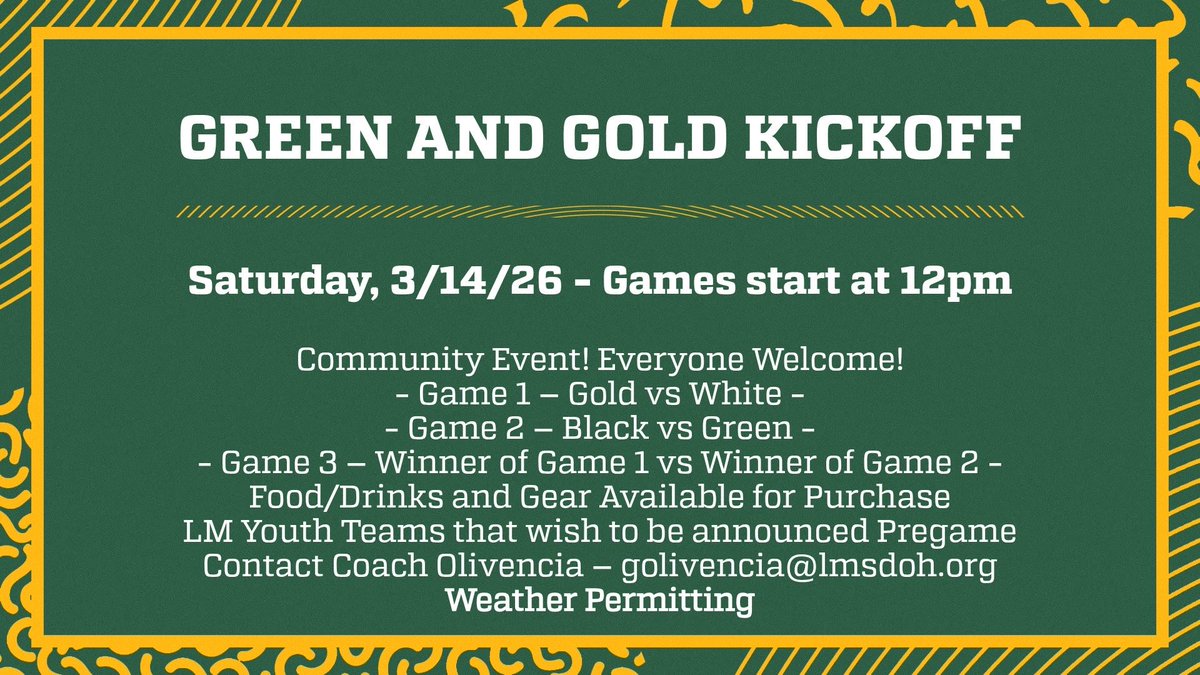 GREEN AND GOLD KICKOFF

Saturday, 3/14/26 - Games start at 12pm

Community Event! Everyone Welcome!
- Game 1 – Gold vs White -
- Game 2 – Black vs Green -
- Game 3 – Winner of Game 1 vs Winner of Game 2 -
Food/Drinks and Gear Available for Purchase
LM Youth Teams that wish to be announced Pregame
Contact Coach Olivencia – golivencia@lmsdoh.org
Weather Permitting